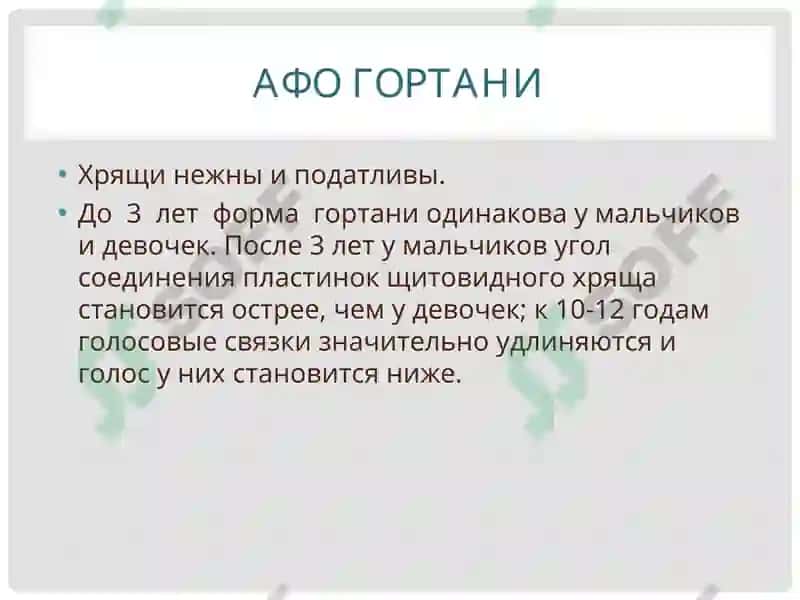 АФО ГОРТАНИ

• Хрящи нежны и податливы.

• До 3 лет форма гортани одинакова у мальчиков и девочек. После 3 лет у мальчиков угол соединения пластинок щитовидного хряща становится острее, чем у девочек; к 10-12 годам голосовые связки значительно удлиняются и голос у них становится ниже.